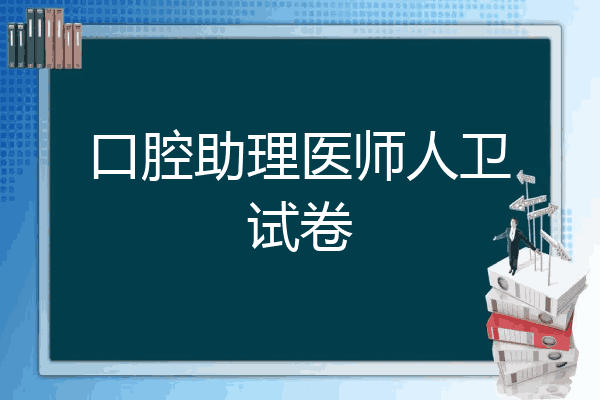 口腔助理医师人卫试卷